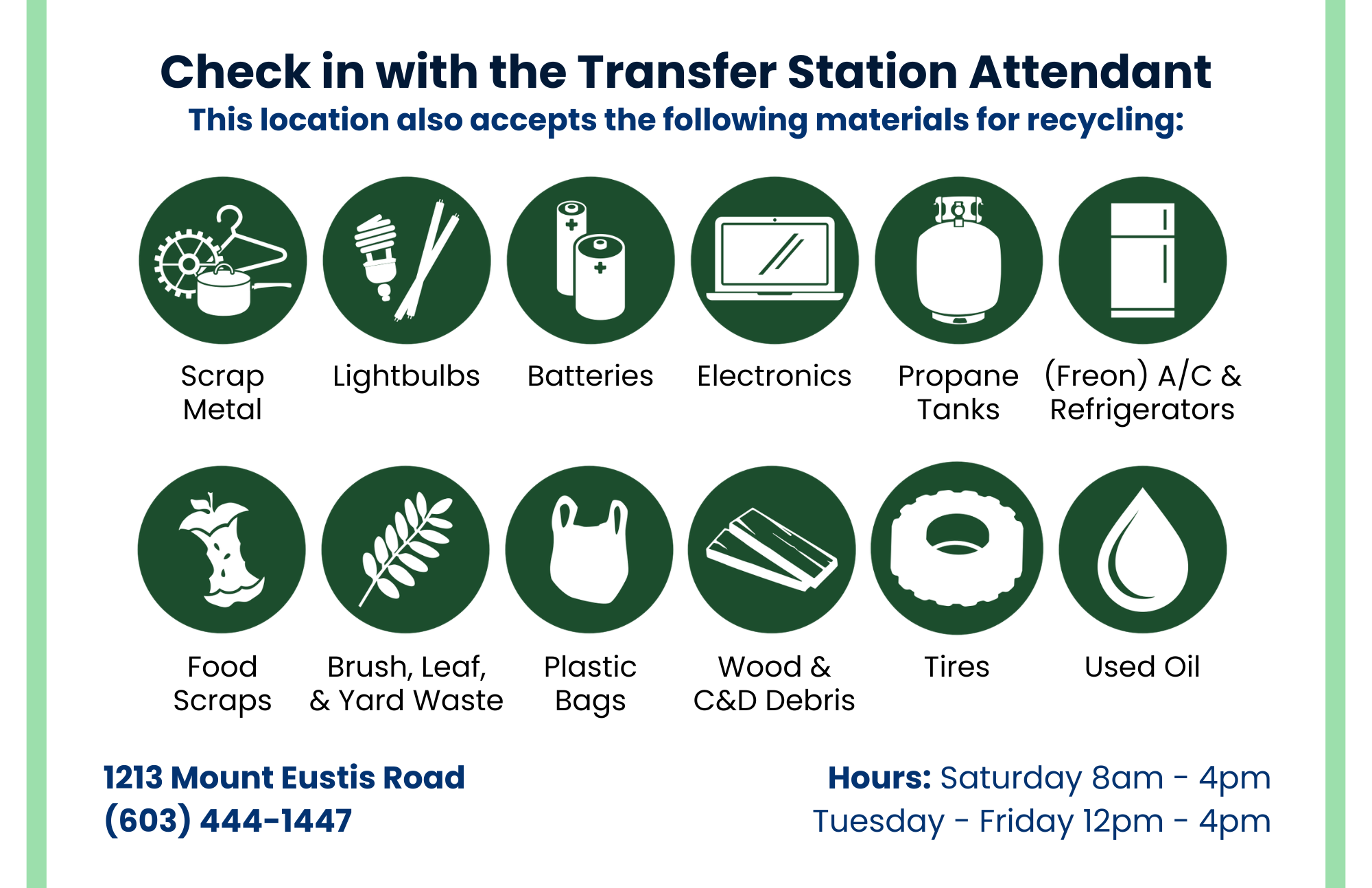 Check in with the Transfer Station Attendant
This location also accepts the following materials for recycling:

Scrap Metal

Lightbulbs

Batteries

Electronics

Propane Tanks

(Freon) A/C & Refrigerators

Food Scraps

Brush, Leaf, & Yard Waste

Plastic Bags

Wood & C&D Debris

Tires

Used Oil

1213 Mount Eustis Road
(603) 444-1447

Hours: Saturday 8am - 4pm
Tuesday - Friday 12pm - 4pm